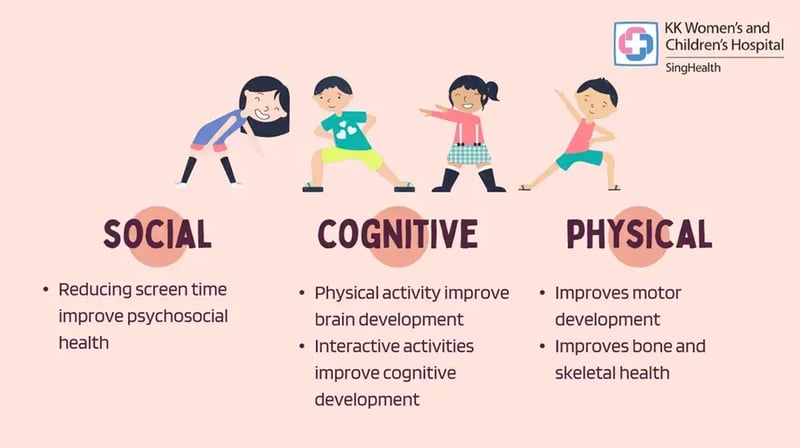 KK Women's and Children's Hospital
SingHealth

SOCIAL

• Reducing screen time improve psychosocial health

COGNITIVE

• Physical activity improve brain development
• Interactive activities improve cognitive development

PHYSICAL

• Improves motor development
• Improves bone and skeletal health